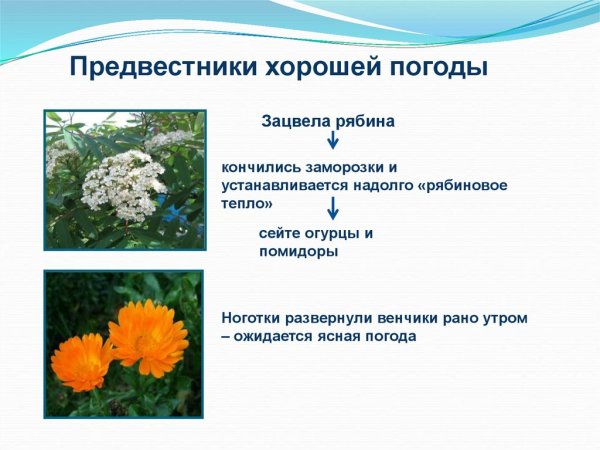 Предвестники хорошей погоды

Зацвела рябина

кончились заморозки и устанавливается надолго «рябиновое тепло»

сейте огурцы и помидоры

Ноготки развернули венчики рано утром – ожидается ясная погода